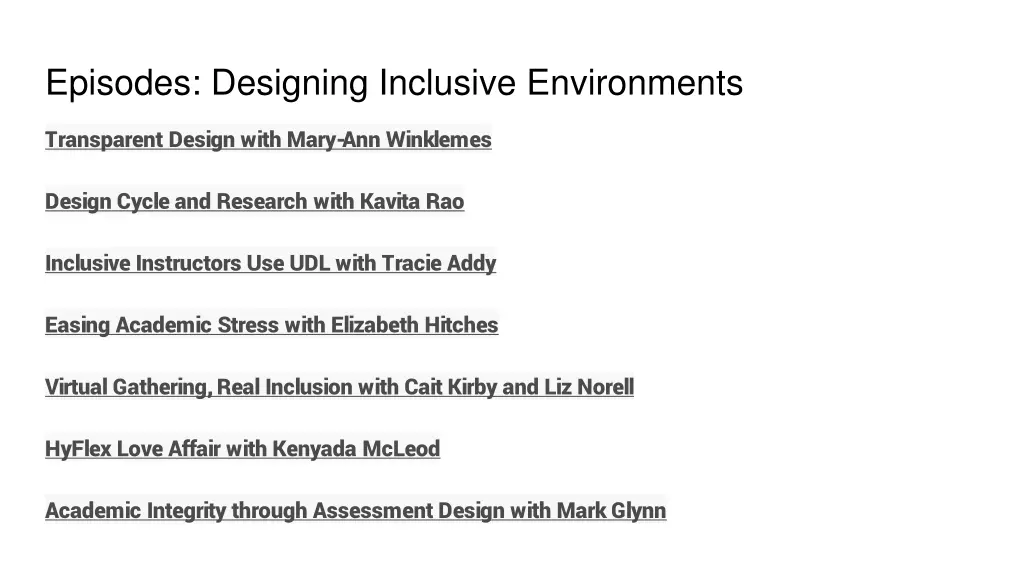 Episodes: Designing Inclusive Environments

Transparent Design with Mary-Ann Winklemes

Design Cycle and Research with Kavita Rao

Inclusive Instructors Use UDL with Tracie Addy

Easing Academic Stress with Elizabeth Hitches

Virtual Gathering, Real Inclusion with Cait Kirby and Liz Norell

HyFlex Love Affair with Kenyada McLeod

Academic Integrity through Assessment Design with Mark Glynn